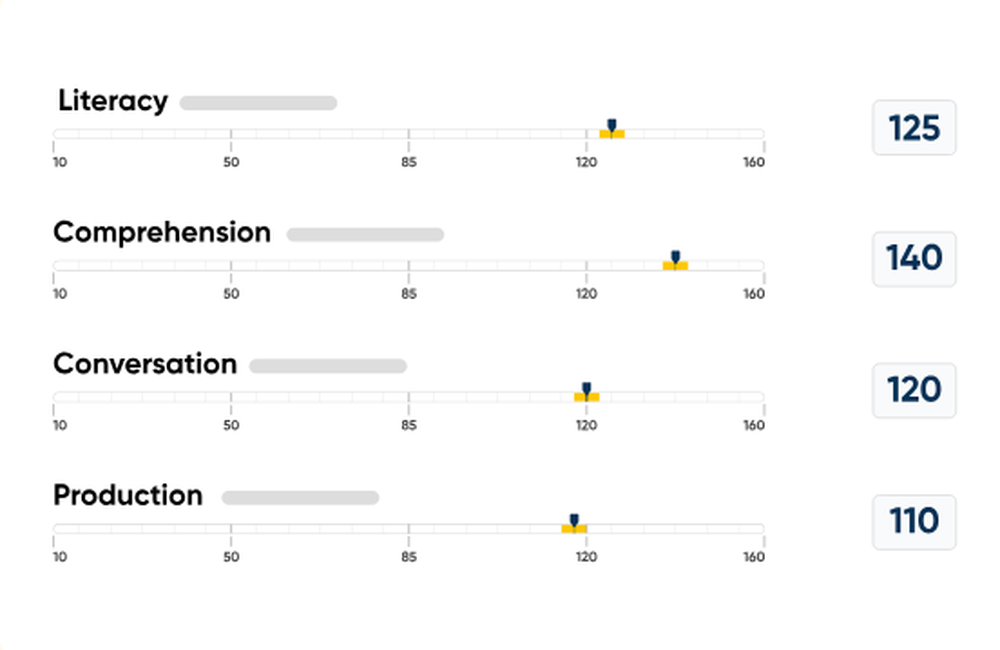 Literacy
10 50 85 120 160
125

Comprehension
10 50 85 120 160
140

Conversation
10 50 85 120 160
120

Production
10 50 85 120 160
110